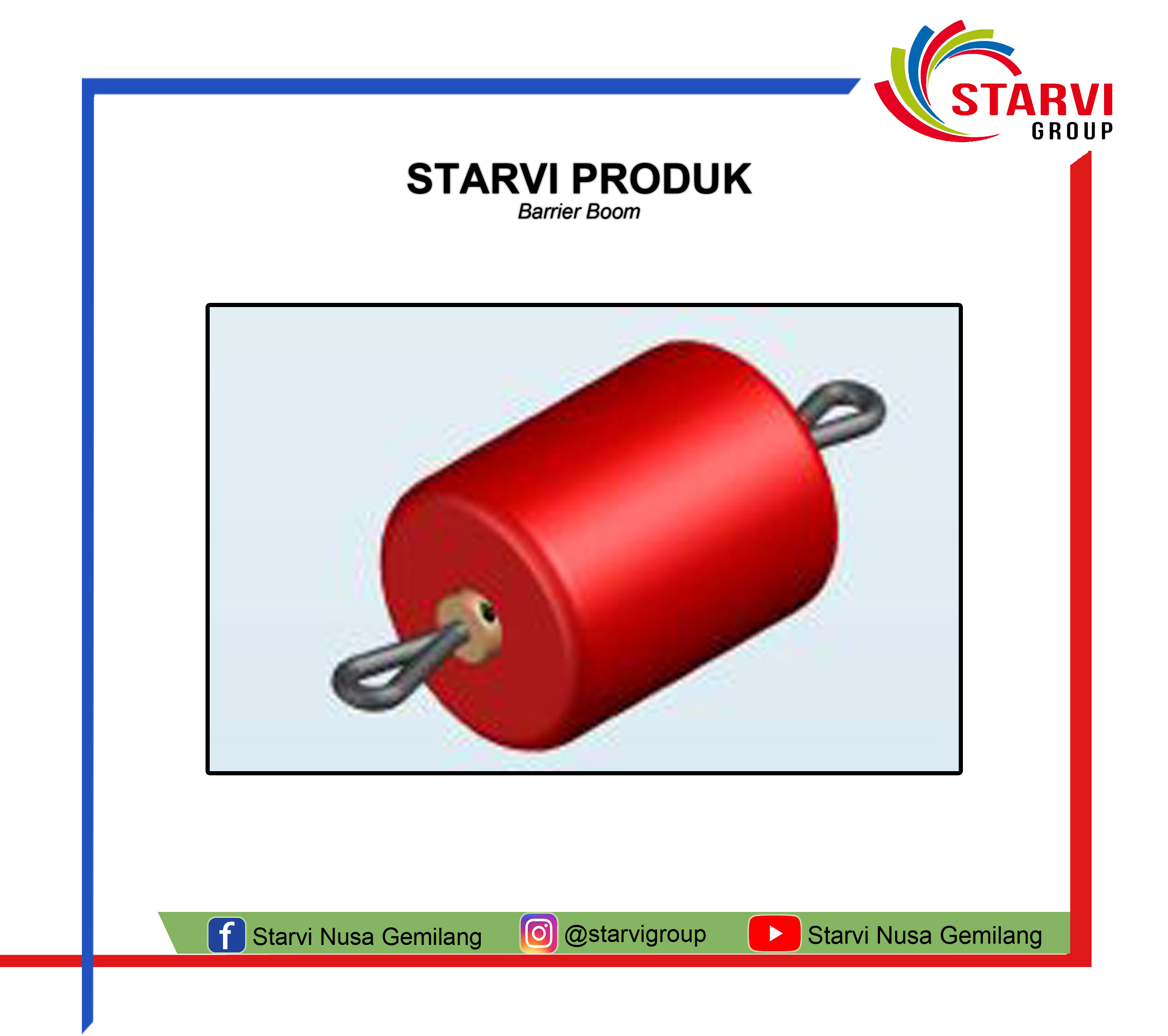 STARVI
GROUP

STARVI PRODUK
Barrier Boom

Starvi Nusa Gemilang @starvigroup Starvi Nusa Gemilang